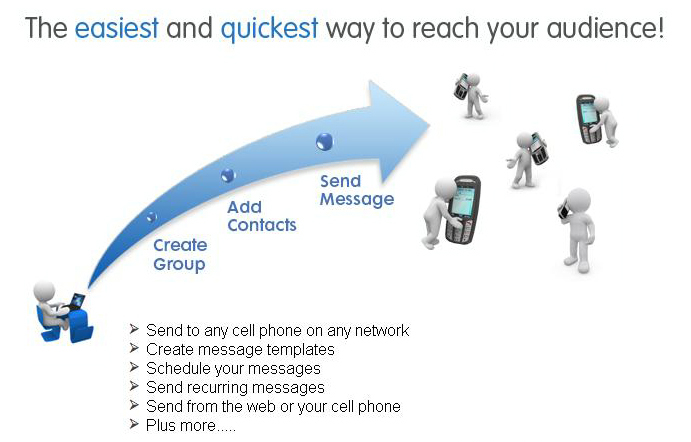 The easiest and quickest way to reach your audience!

Create Group

Add Contacts

Send Message

➢ Send to any cell phone on any network
➢ Create message templates
➢ Schedule your messages
➢ Send recurring messages
➢ Send from the web or your cell phone
➢ Plus more.....